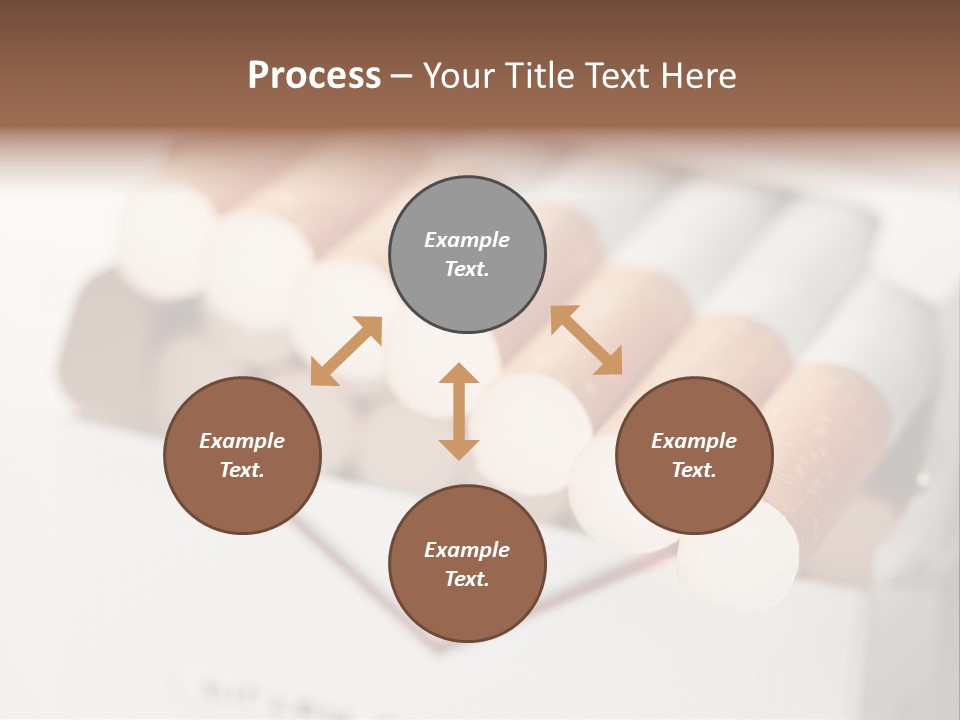 Process – Your Title Text Here

Example Text.

Example Text.

Example Text.

Example Text.